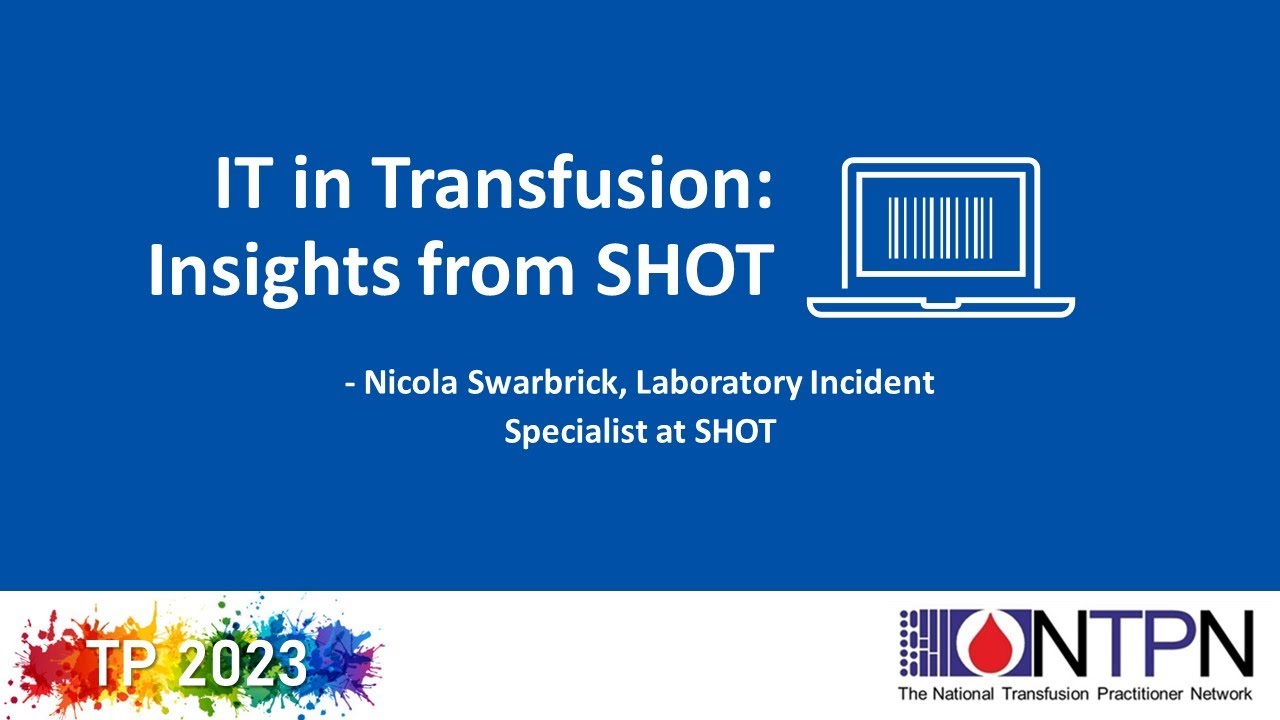 IT in Transfusion: Insights from SHOT

- Nicola Swarbrick, Laboratory Incident Specialist at SHOT

TP 2023

NTPN
The National Transfusion Practitioner Network